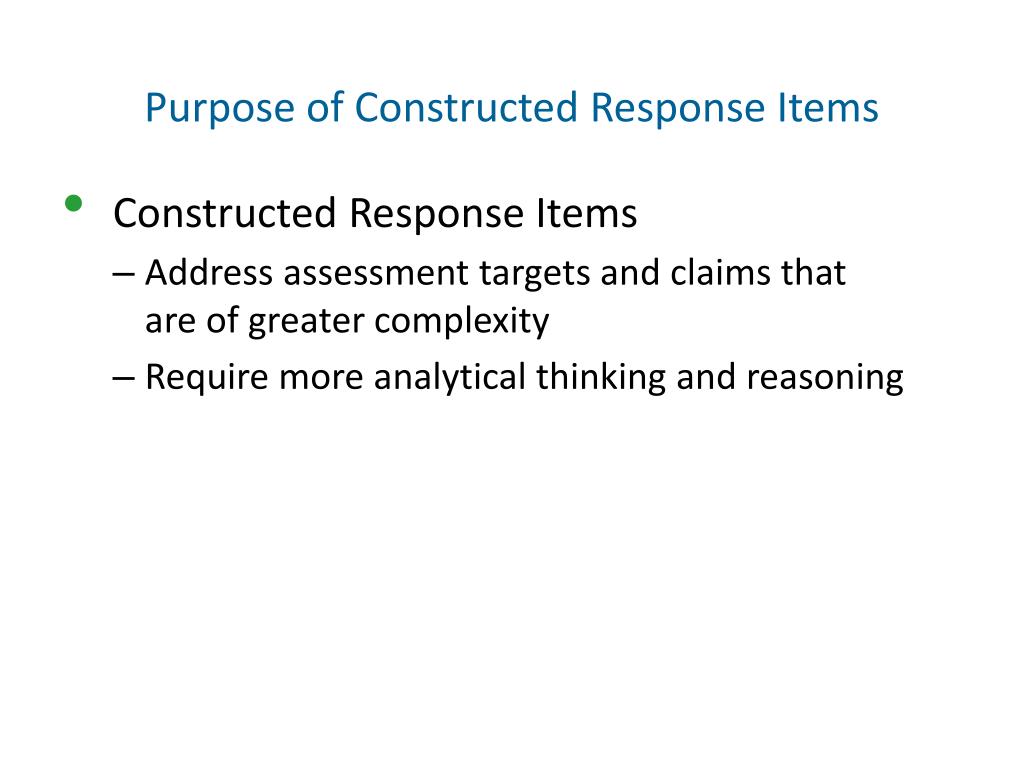 Purpose of Constructed Response Items

• Constructed Response Items
– Address assessment targets and claims that are of greater complexity
– Require more analytical thinking and reasoning